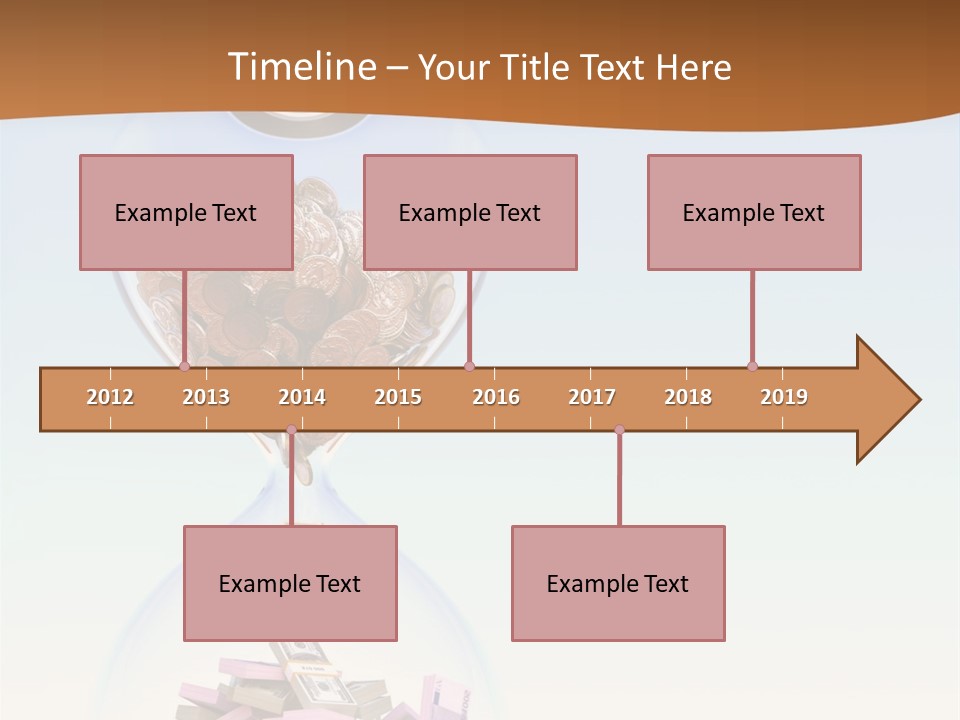 Timeline – Your Title Text Here

Example Text

Example Text

Example Text

2012 2013 2014 2015 2016 2017 2018 2019

Example Text

Example Text